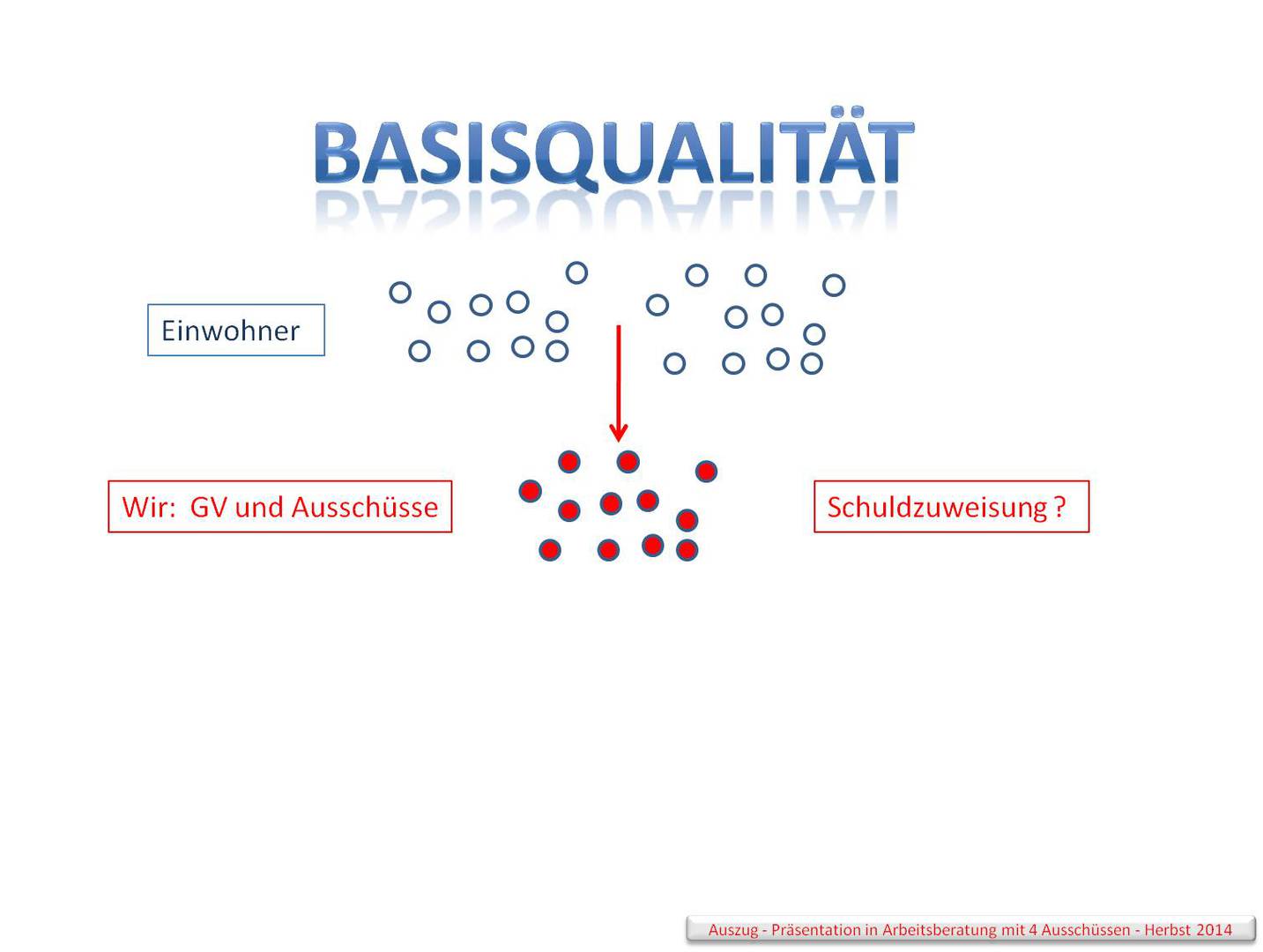 BASISQUALITÄT

Einwohner

Wir: GV und Ausschüsse

Schuldzuweisung ?

Auszug - Präsentation in Arbeitsberatung mit 4 Ausschüssen - Herbst 2014